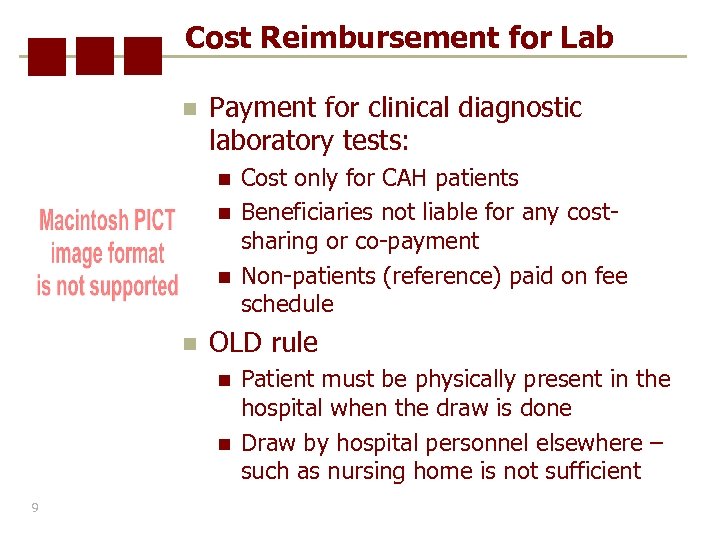 Cost Reimbursement for Lab

Macintosh PICT image format is not supported

- Payment for clinical diagnostic laboratory tests:
  - Cost only for CAH patients
  - Beneficiaries not liable for any cost-sharing or co-payment
  - Non-patients (reference) paid on fee schedule
- OLD rule
  - Patient must be physically present in the hospital when the draw is done
  - Draw by hospital personnel elsewhere – such as nursing home is not sufficient

9